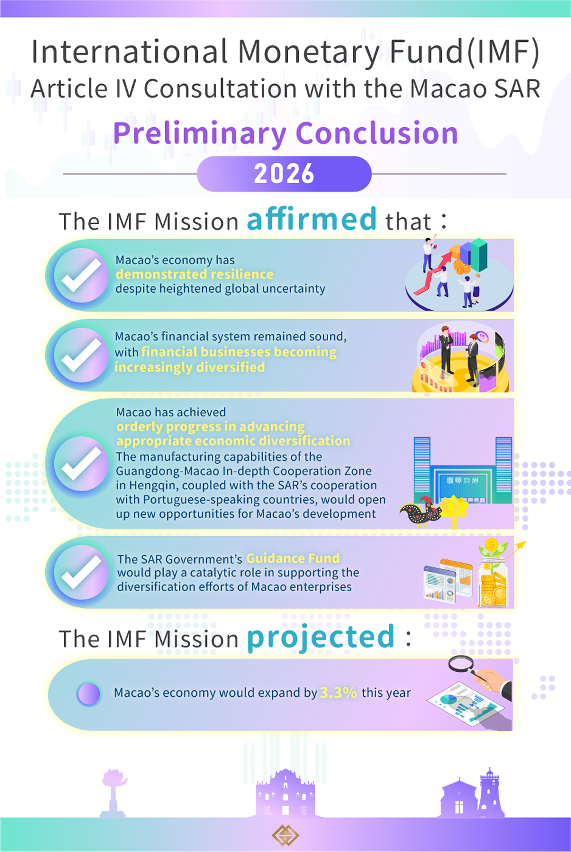 International Monetary Fund(IMF)
Article IV Consultation with the Macao SAR

Preliminary Conclusion

2026

The IMF Mission affirmed that：

Macao's economy has demonstrated resilience despite heightened global uncertainty

Macao's financial system remained sound, with financial businesses becoming increasingly diversified

Macao has achieved orderly progress in advancing appropriate economic diversification
The manufacturing capabilities of the Guangdong-Macao In-depth Cooperation Zone in Hengqin, coupled with the SAR's cooperation with Portuguese-speaking countries, would open up new opportunities for Macao's development

The SAR Government's Guidance Fund would play a catalytic role in supporting the diversification efforts of Macao enterprises

The IMF Mission projected：

Macao's economy would expand by 3.3% this year